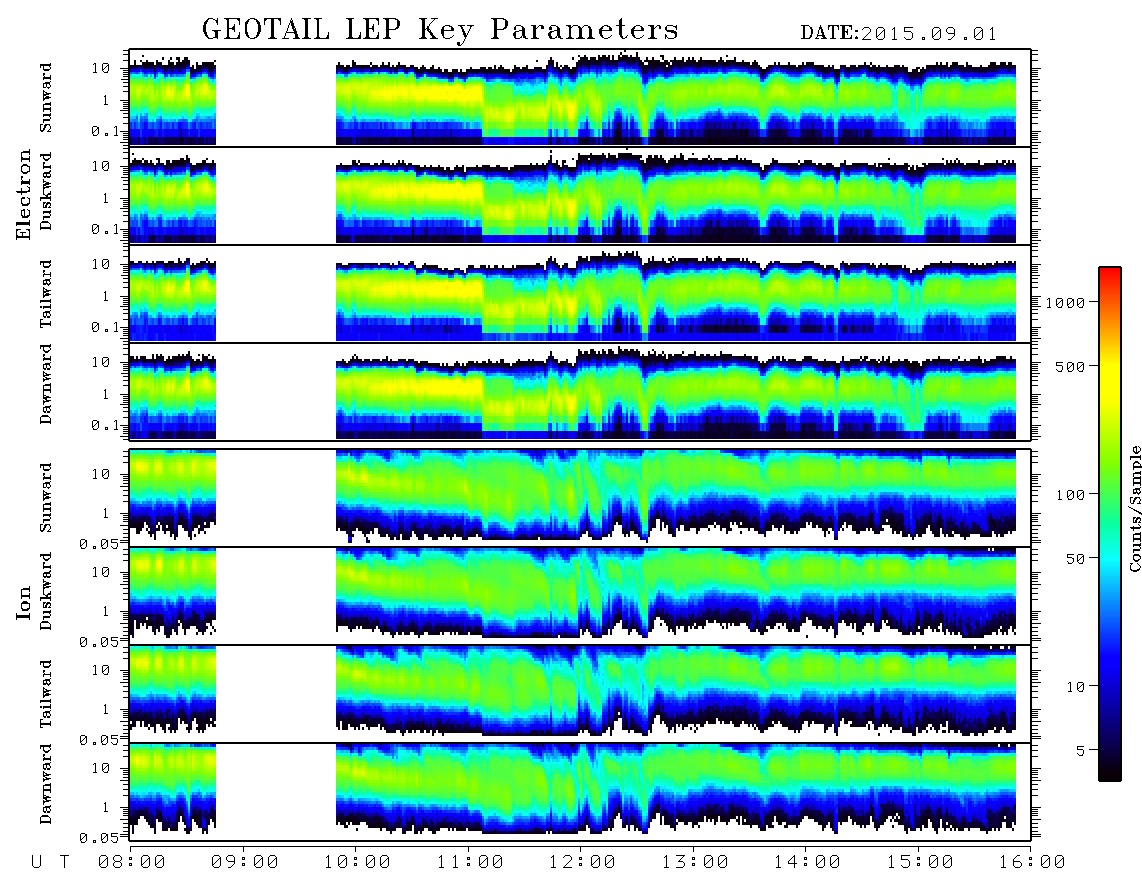 GEOTAIL LEP Key Parameters

DATE:2015.09.01

Electron

Sunward
10
1
0.1

Duskward
10
1
0.1

Tailward
10
1
0.1

Dawnward
10
1
0.1

Ion

Sunward
10
1
0.05

Duskward
10
1
0.05

Tailward
10
1
0.05

Dawnward
10
1
0.05

U T 08:00 09:00 10:00 11:00 12:00 13:00 14:00 15:00 16:00

1000
500
100
50
10
5
Counts/Sample